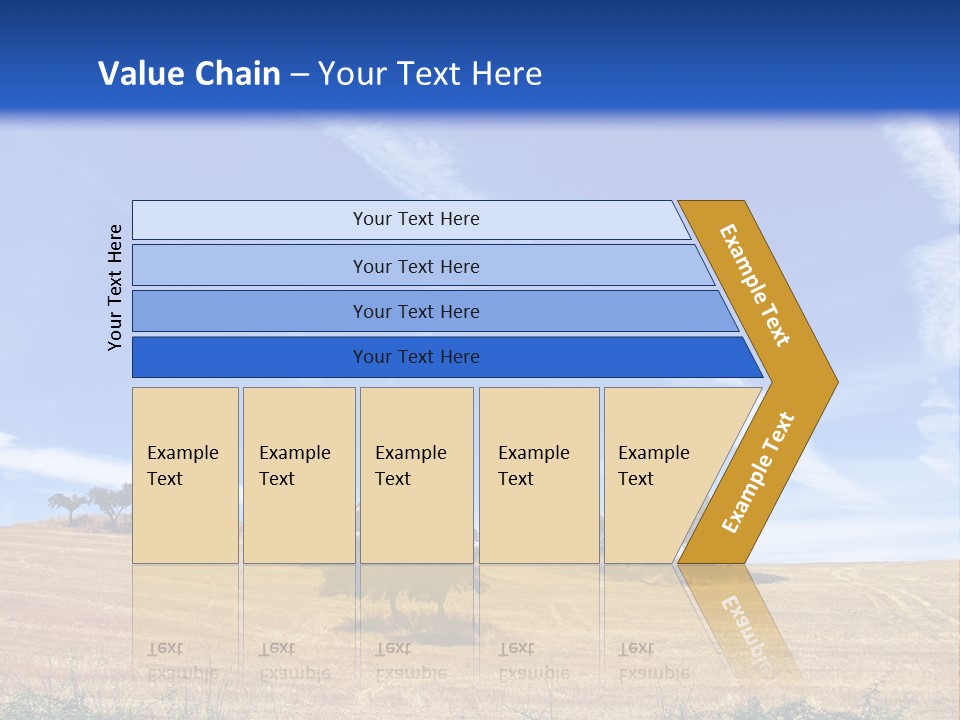 Value Chain – Your Text Here

Your Text Here

Your Text Here

Your Text Here

Your Text Here

Your Text Here

Example Text

Example Text

Example Text

Example Text

Example Text

Example Text

Example Text